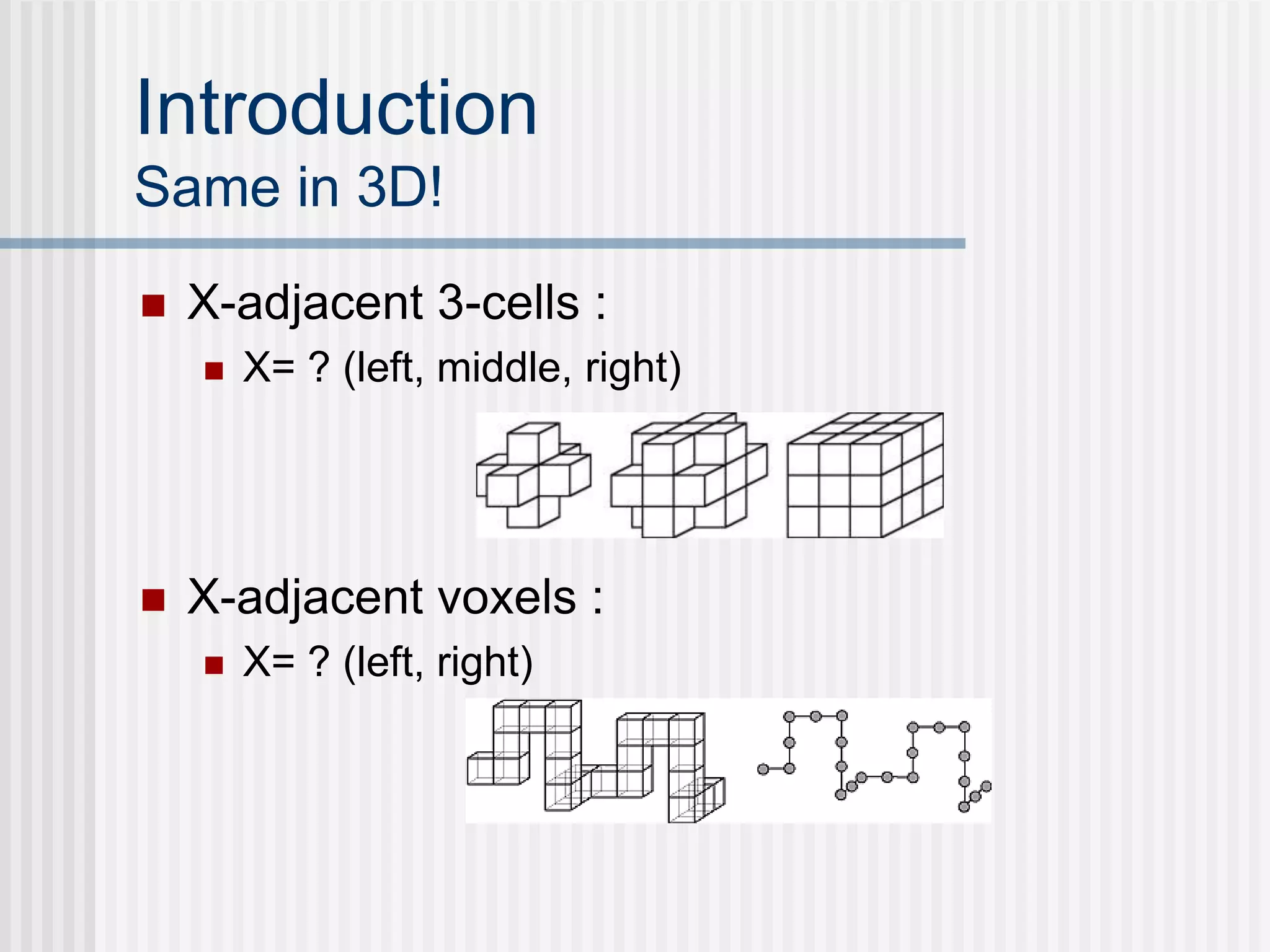 Introduction
Same in 3D!

X-adjacent 3-cells :

X= ? (left, middle, right)

X-adjacent voxels :

X= ? (left, right)